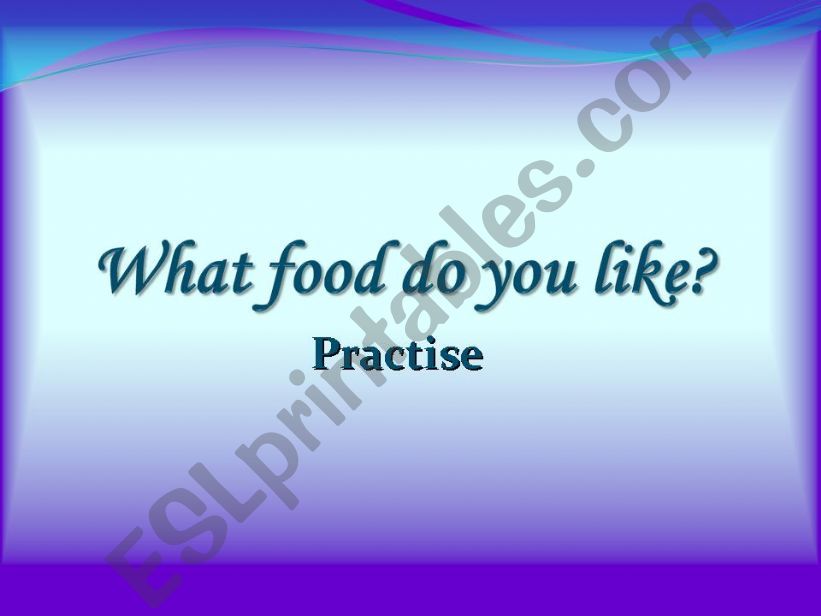 What food do you like?

Practise

ESLprintables.com